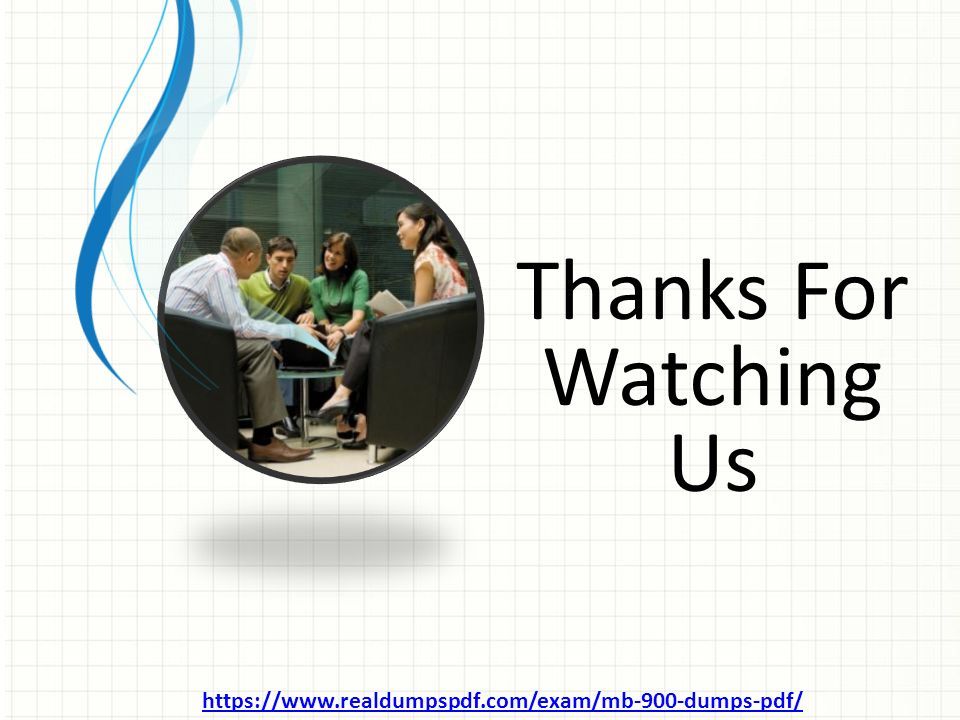 Thanks For Watching Us

https://www.realdumpspdf.com/exam/mb-900-dumps-pdf/